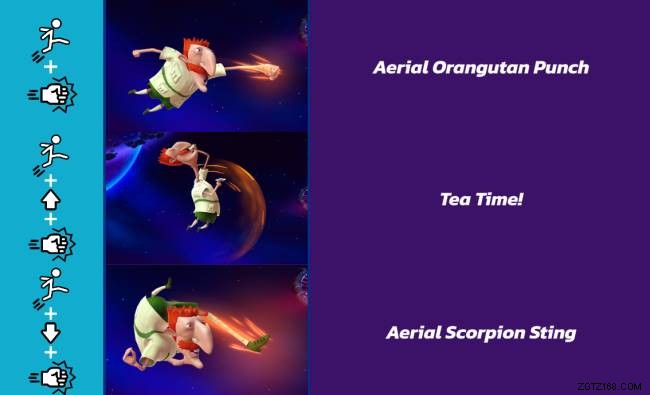 +

Aerial Orangutan Punch

+

+

Tea Time!

+

+

Aerial Scorpion Sting

ZGTZ168.COM